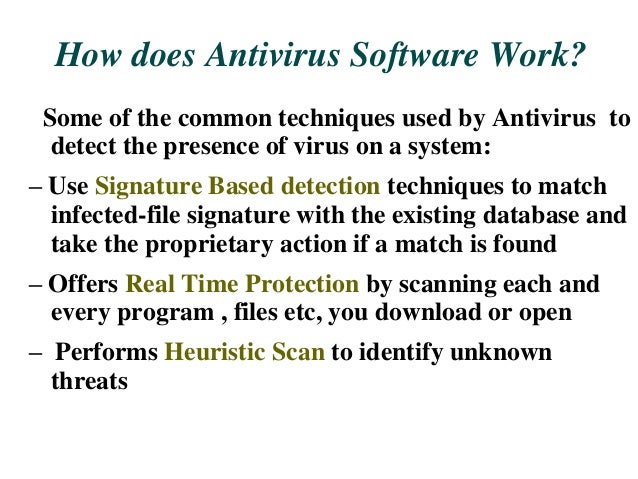 How does Antivirus Software Work?

Some of the common techniques used by Antivirus to detect the presence of virus on a system:

– Use Signature Based detection techniques to match infected-file signature with the existing database and take the proprietary action if a match is found

– Offers Real Time Protection by scanning each and every program , files etc, you download or open

– Performs Heuristic Scan to identify unknown threats